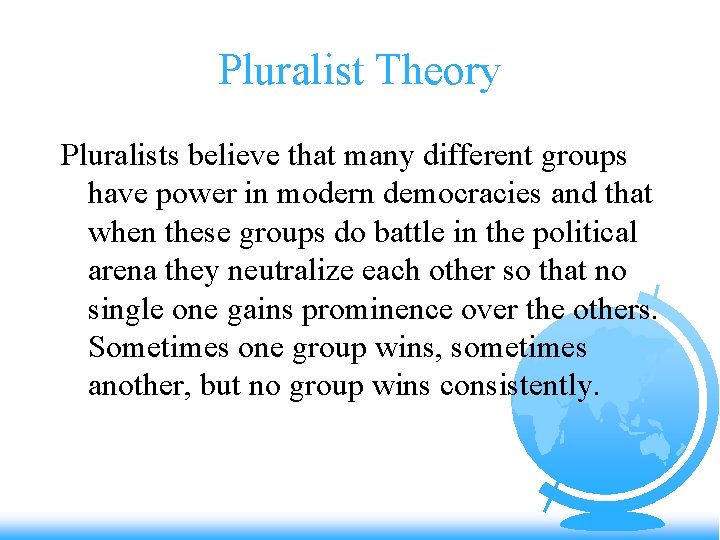 Pluralist Theory

Pluralists believe that many different groups have power in modern democracies and that when these groups do battle in the political arena they neutralize each other so that no single one gains prominence over the others. Sometimes one group wins, sometimes another, but no group wins consistently.